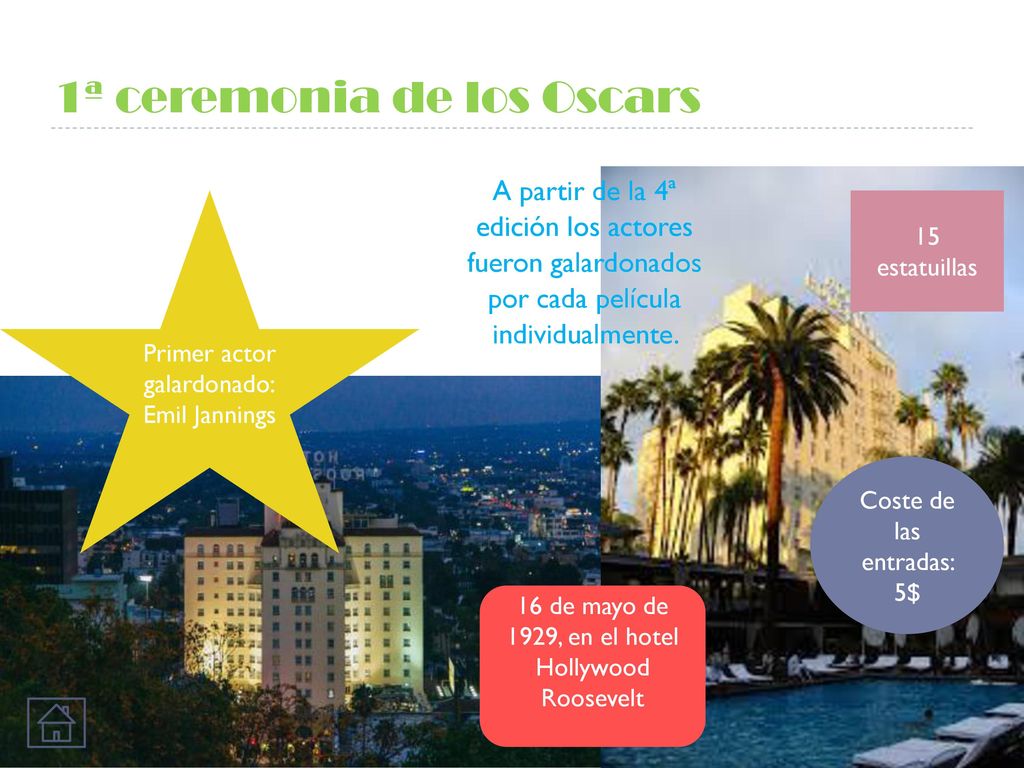 1ª ceremonia de los Oscars

Primer actor galardonado: Emil Jannings

A partir de la 4ª edición los actores fueron galardonados por cada película individualmente.

15 estatuillas

Coste de las entradas: 5$

16 de mayo de 1929, en el hotel Hollywood Roosevelt